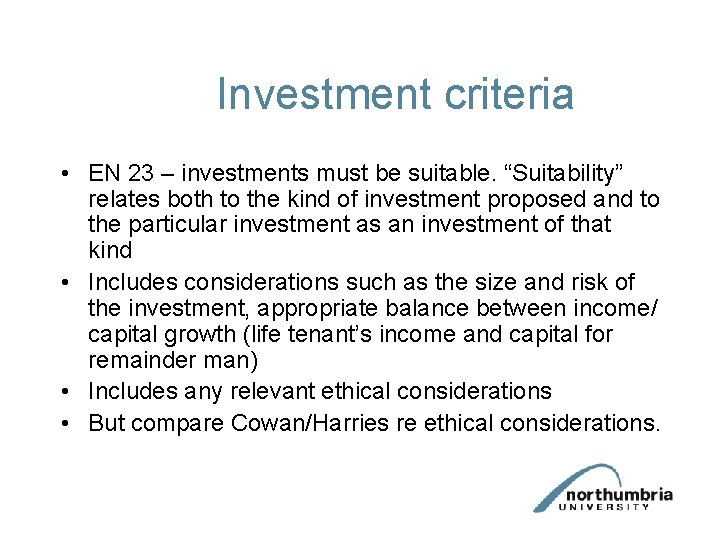 Investment criteria

• EN 23 – investments must be suitable. “Suitability” relates both to the kind of investment proposed and to the particular investment as an investment of that kind

• Includes considerations such as the size and risk of the investment, appropriate balance between income/ capital growth (life tenant’s income and capital for remainder man)

• Includes any relevant ethical considerations

• But compare Cowan/Harries re ethical considerations.

northumbria
UNIVERSITY